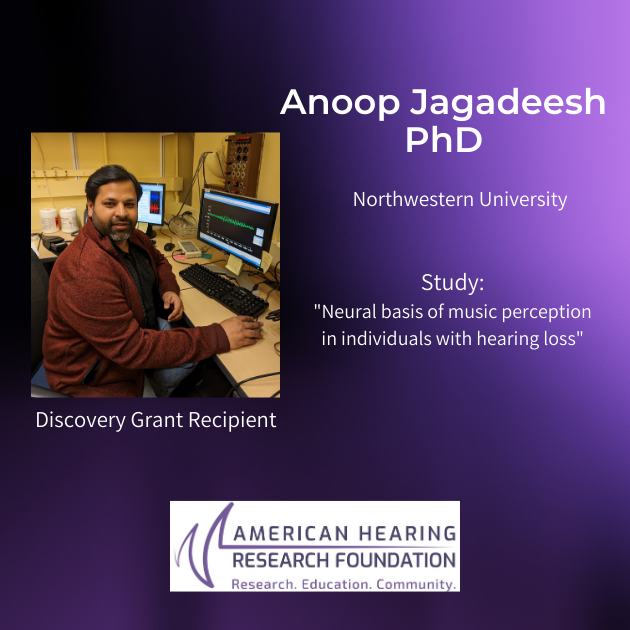 Anoop Jagadeesh PhD

Northwestern University

Study:
"Neural basis of music perception in individuals with hearing loss"

Discovery Grant Recipient

AMERICAN HEARING
RESEARCH FOUNDATION
Research. Education. Community.